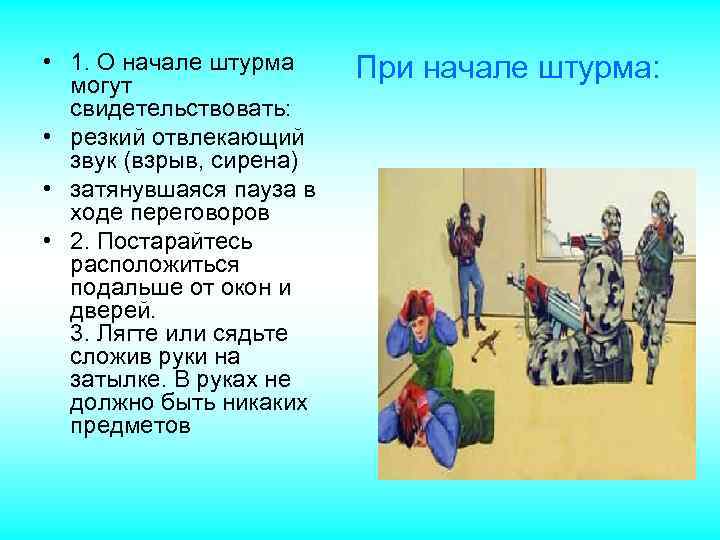 При начале штурма:

• 1. О начале штурма могут свидетельствовать:
• резкий отвлекающий звук (взрыв, сирена)
• затянувшаяся пауза в ходе переговоров
• 2. Постарайтесь расположиться подальше от окон и дверей.
3. Лягте или сядьте сложив руки на затылке. В руках не должно быть никаких предметов